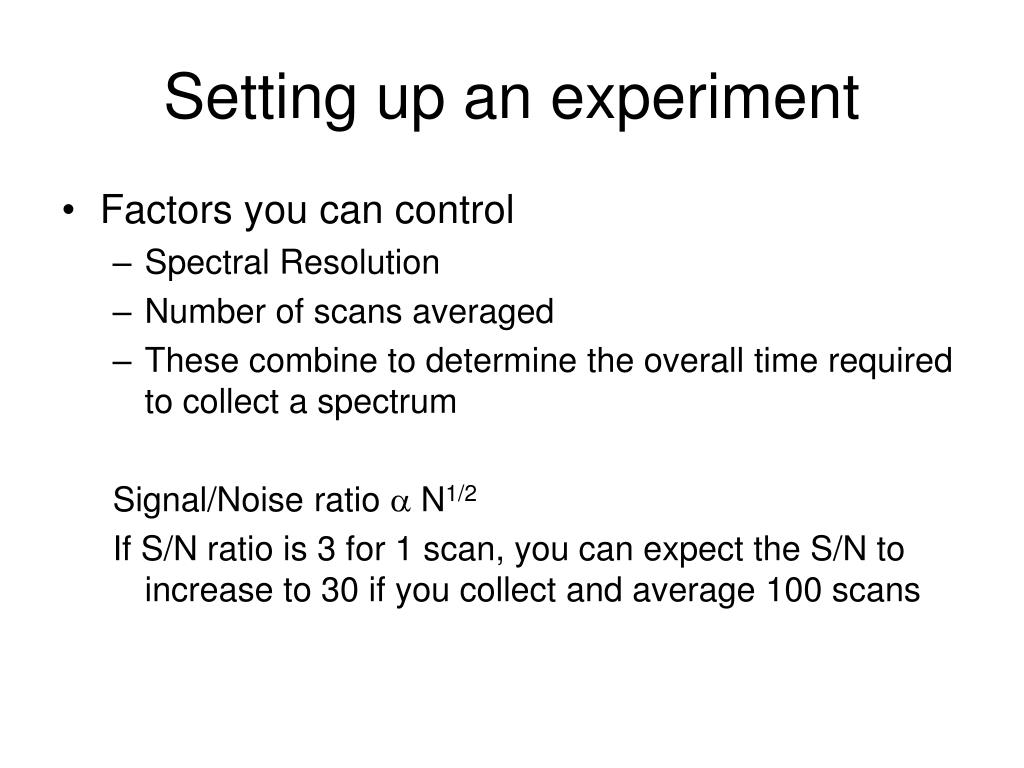 Setting up an experiment

• Factors you can control
– Spectral Resolution
– Number of scans averaged
– These combine to determine the overall time required to collect a spectrum

Signal/Noise ratio $\alpha$ $N^{1/2}$

If S/N ratio is 3 for 1 scan, you can expect the S/N to increase to 30 if you collect and average 100 scans